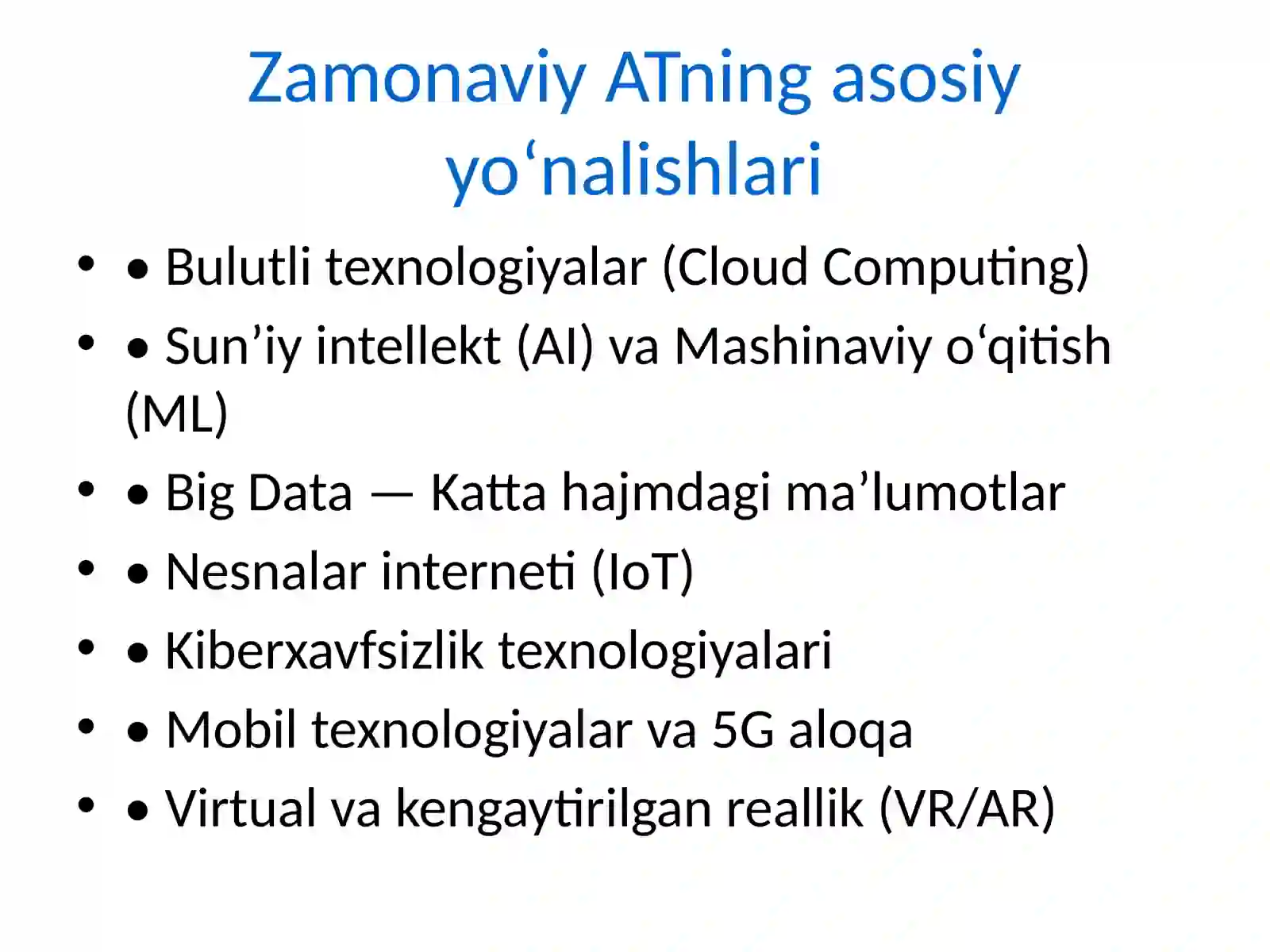 Zamonaviy ATning asosiy yo‘nalishlari

• • Bulutli texnologiyalar (Cloud Computing)
• • Sun’iy intellekt (AI) va Mashinaviy o‘qitish (ML)
• • Big Data — Katta hajmdagi ma’lumotlar
• • Nesnalar interneti (IoT)
• • Kiberxavfsizlik texnologiyalari
• • Mobil texnologiyalar va 5G aloqa
• • Virtual va kengaytirilgan reallik (VR/AR)